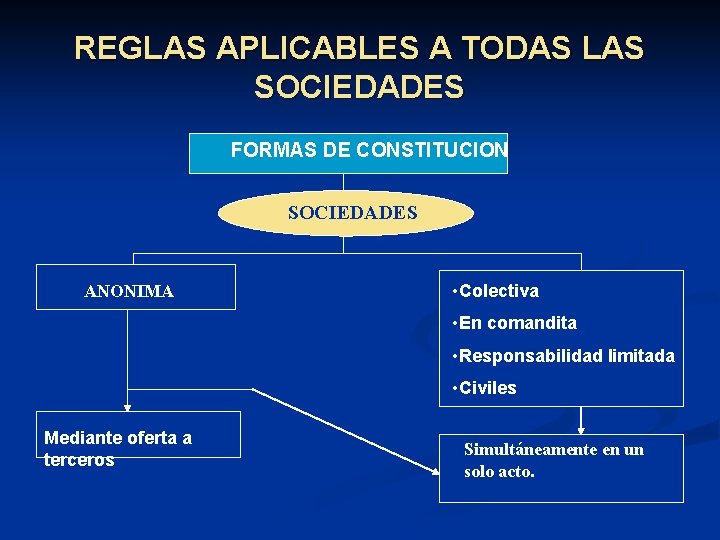 REGLAS APLICABLES A TODAS LAS SOCIEDADES

FORMAS DE CONSTITUCION

SOCIEDADES

ANONIMA

•Colectiva
•En comandita
•Responsabilidad limitada
•Civiles

Mediante oferta a terceros

Simultáneamente en un solo acto.